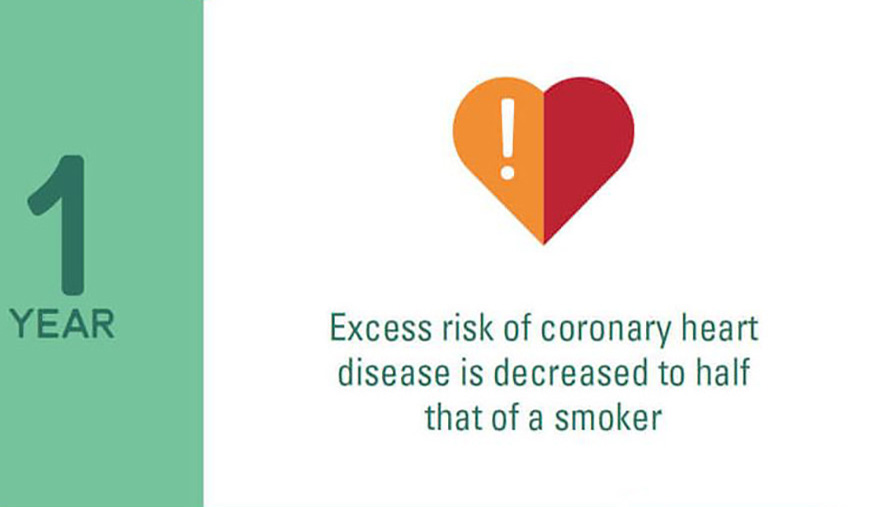 1
YEAR

!

Excess risk of coronary heart disease is decreased to half that of a smoker